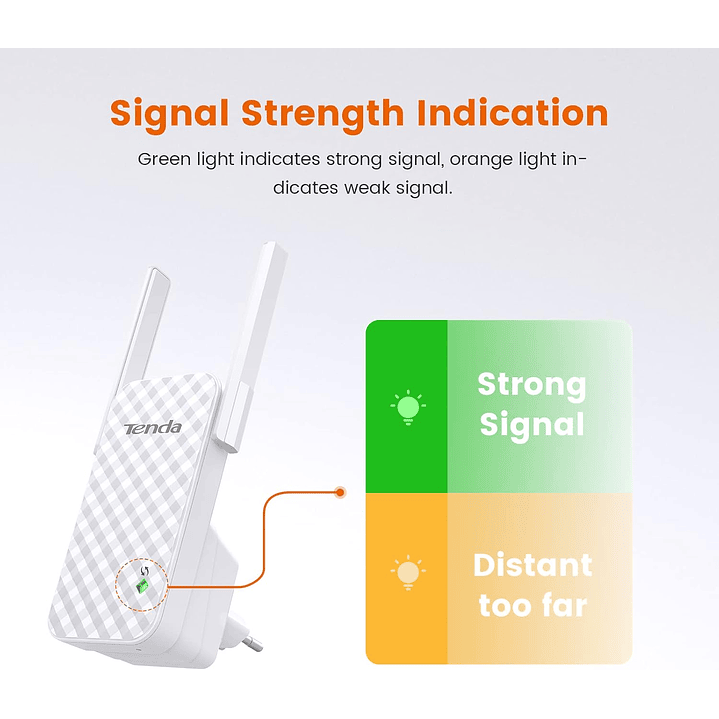 Signal Strength Indication

Green light indicates strong signal, orange light indicates weak signal.

Tenda

Strong Signal

Distant too far